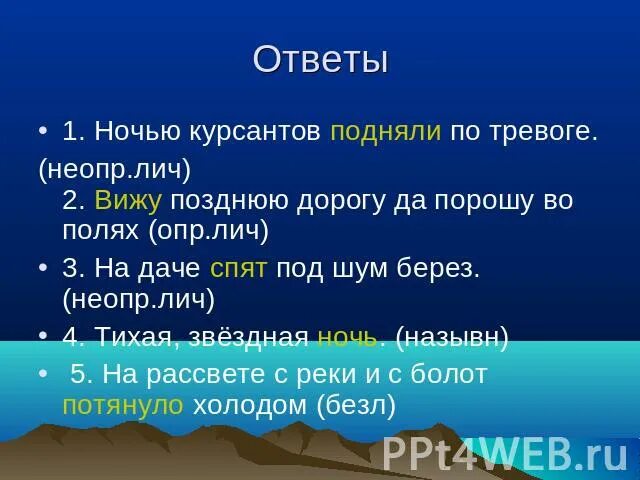 Ответы

• 1. Ночью курсантов подняли по тревоге.
(неопр.лич)
2. Вижу позднюю дорогу да порошу во полях (опр.лич)

• 3. На даче спят под шум берез. (неопр.лич)

• 4. Тихая, звёздная ночь. (назывн)

• 5. На рассвете с реки и с болот потянуло холодом (безл)

PPt4WEB.ru